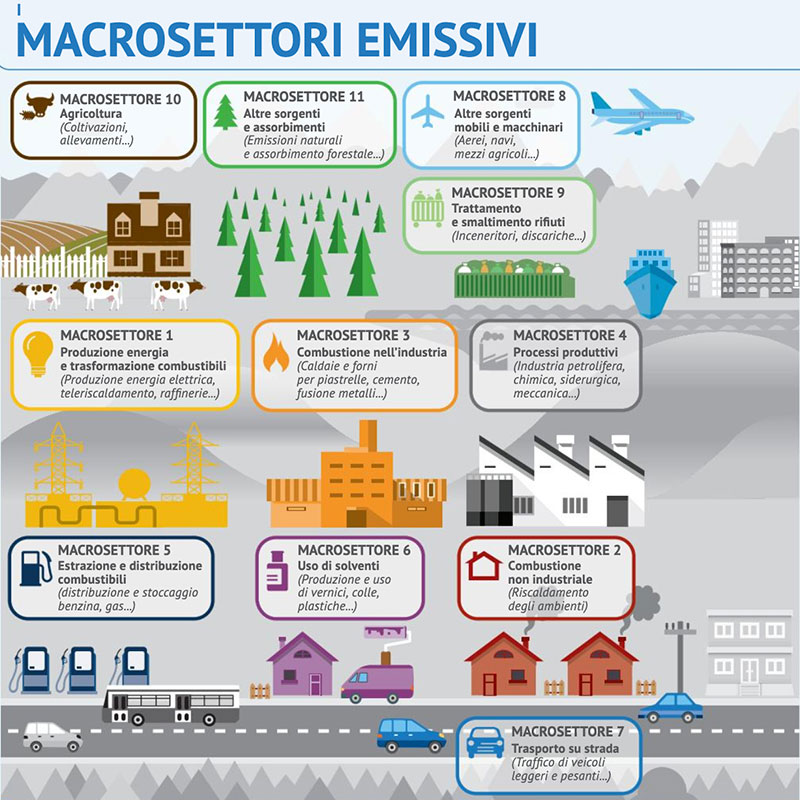 MACROSETTORI EMISSIVI

MACROSETTORE 10
Agricoltura
(Coltivazioni, allevamenti...)

MACROSETTORE 11
Altre sorgenti e assorbimenti
(Emissioni naturali e assorbimento forestale...)

MACROSETTORE 8
Altre sorgenti mobili e macchinari
(Aerei, navi, mezzi agricoli...)

MACROSETTORE 9
Trattamento e smaltimento rifiuti
(Inceneritori, discariche...)

MACROSETTORE 1
Produzione energia e trasformazione combustibili
(Produzione energia elettrica, teleriscaldamento, raffinerie...)

MACROSETTORE 3
Combustione nell'industria
(Caldaie e forni per piastrelle, cemento, fusione metalli...)

MACROSETTORE 4
Processi produttivi
(Industria petrolifera, chimica, siderurgica, meccanica...)

MACROSETTORE 5
Estrazione e distribuzione combustibili
(distribuzione e stoccaggio benzina, gas...)

MACROSETTORE 6
Uso di solventi
(Produzione e uso di vernici, colle, plastiche...)

MACROSETTORE 2
Combustione non industriale
(Riscaldamento degli ambienti)

MACROSETTORE 7
Trasporto su strada
(Traffico di veicoli leggeri e pesanti...)